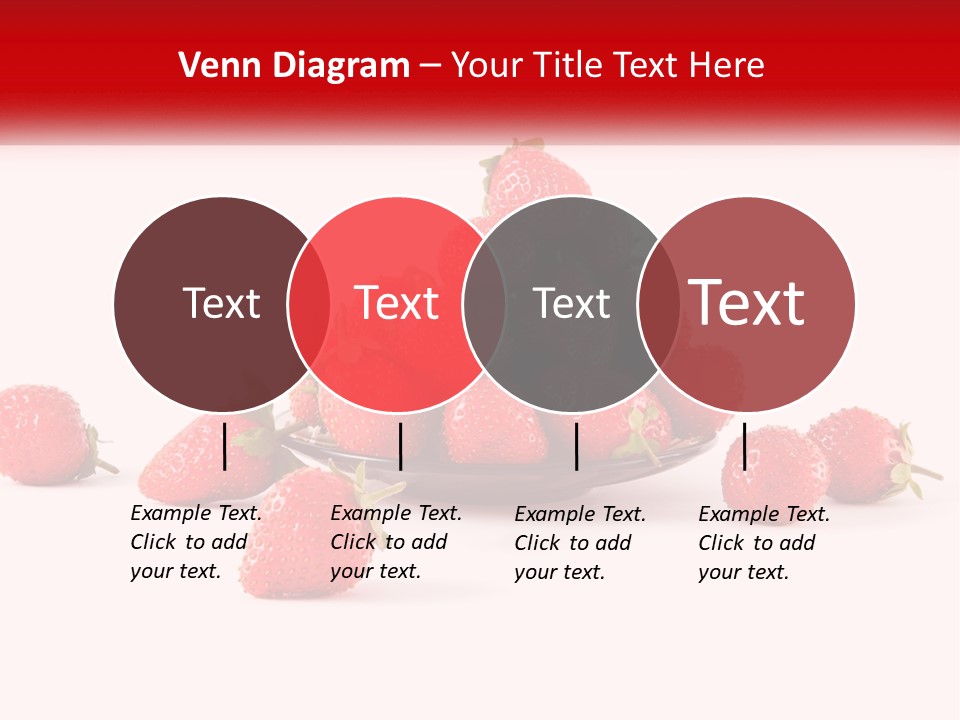 Venn Diagram – Your Title Text Here

Text

Text

Text

Text

Example Text. Click to add your text.

Example Text. Click to add your text.

Example Text. Click to add your text.

Example Text. Click to add your text.